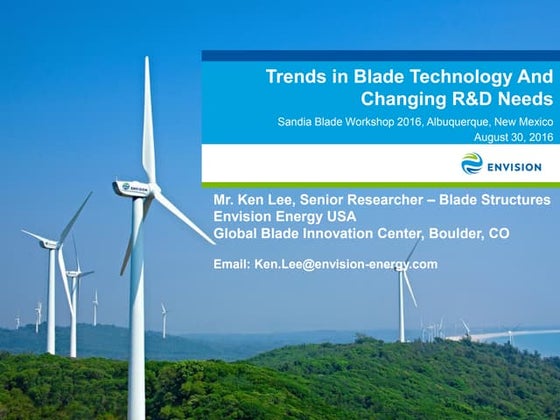 Trends in Blade Technology And Changing R&D Needs

Sandia Blade Workshop 2016, Albuquerque, New Mexico
August 30, 2016

ENVISION

Mr. Ken Lee, Senior Researcher – Blade Structures
Envision Energy USA
Global Blade Innovation Center, Boulder, CO

Email: Ken.Lee@envision-energy.com

ENVISION